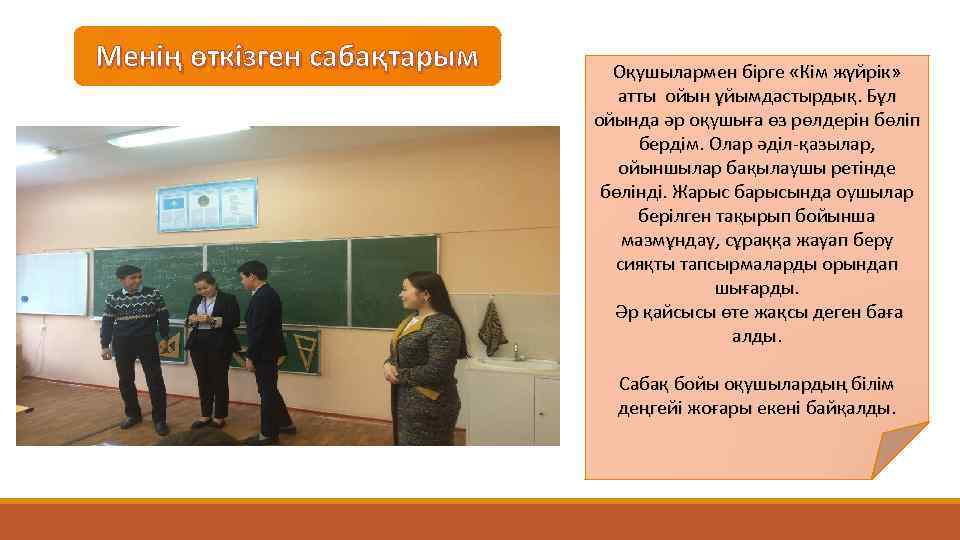 Менің өткізген сабақтарым

Оқушылармен бірге «Кім жүйрік» атты ойын ұйымдастырдық. Бұл ойында әр оқушыға өз рөлдерін бөліп бердім. Олар әділ-қазылар, ойыншылар бақылаушы ретінде бөлінді. Жарыс барысында оушылар берілген тақырып бойынша мазмұндау, сұраққа жауап беру сияқты тапсырмаларды орындап шығарды.
Әр қайсысы өте жақсы деген баға алды.

Сабақ бойы оқушылардың білім деңгейі жоғары екені байқалды.